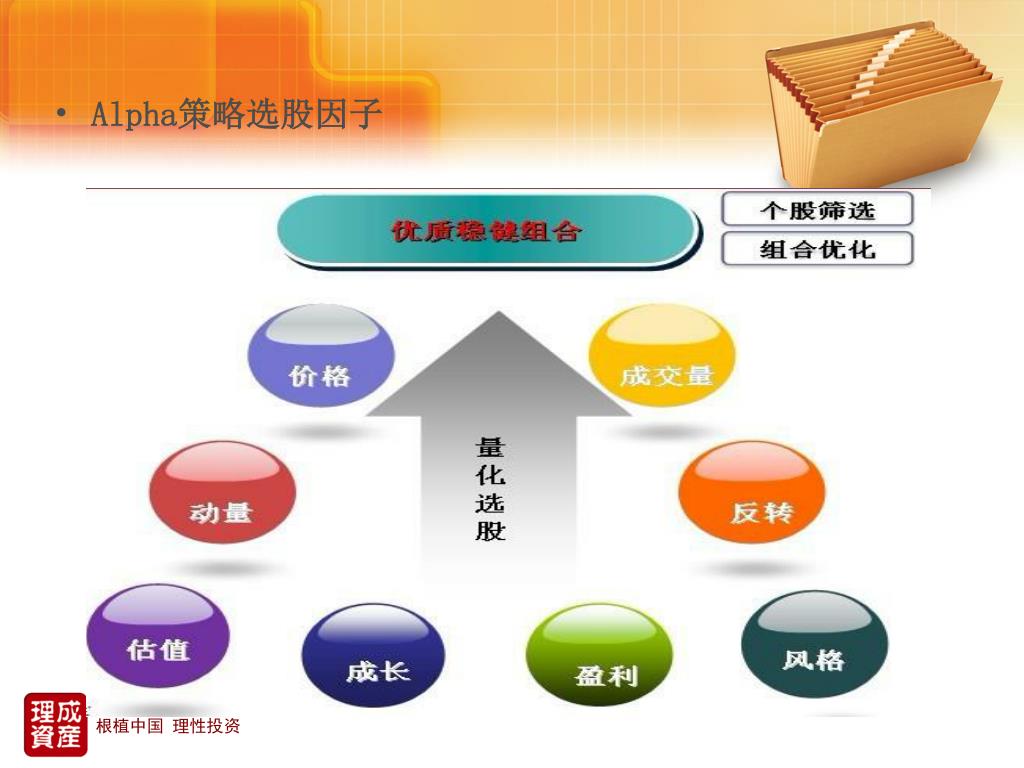 • Alpha策略选股因子

优质稳健组合

个股筛选

组合优化

价格

成交量

量化选股

动量

反转

估值

成长

盈利

风格

理成資産

根植中国 理性投资